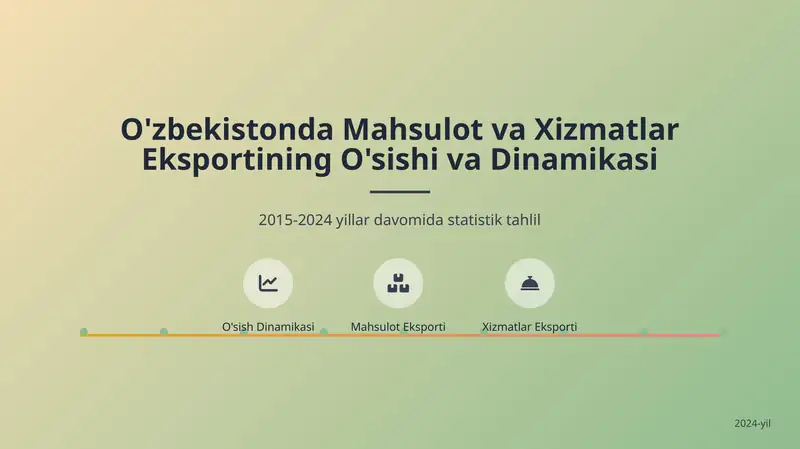 O'zbekistonda Mahsulot va Xizmatlar Eksportining O'sishi va Dinamikasi

2015-2024 yillar davomida statistik tahlil

O'sish Dinamikasi

Mahsulot Eksporti

Xizmatlar Eksporti

2024-yil